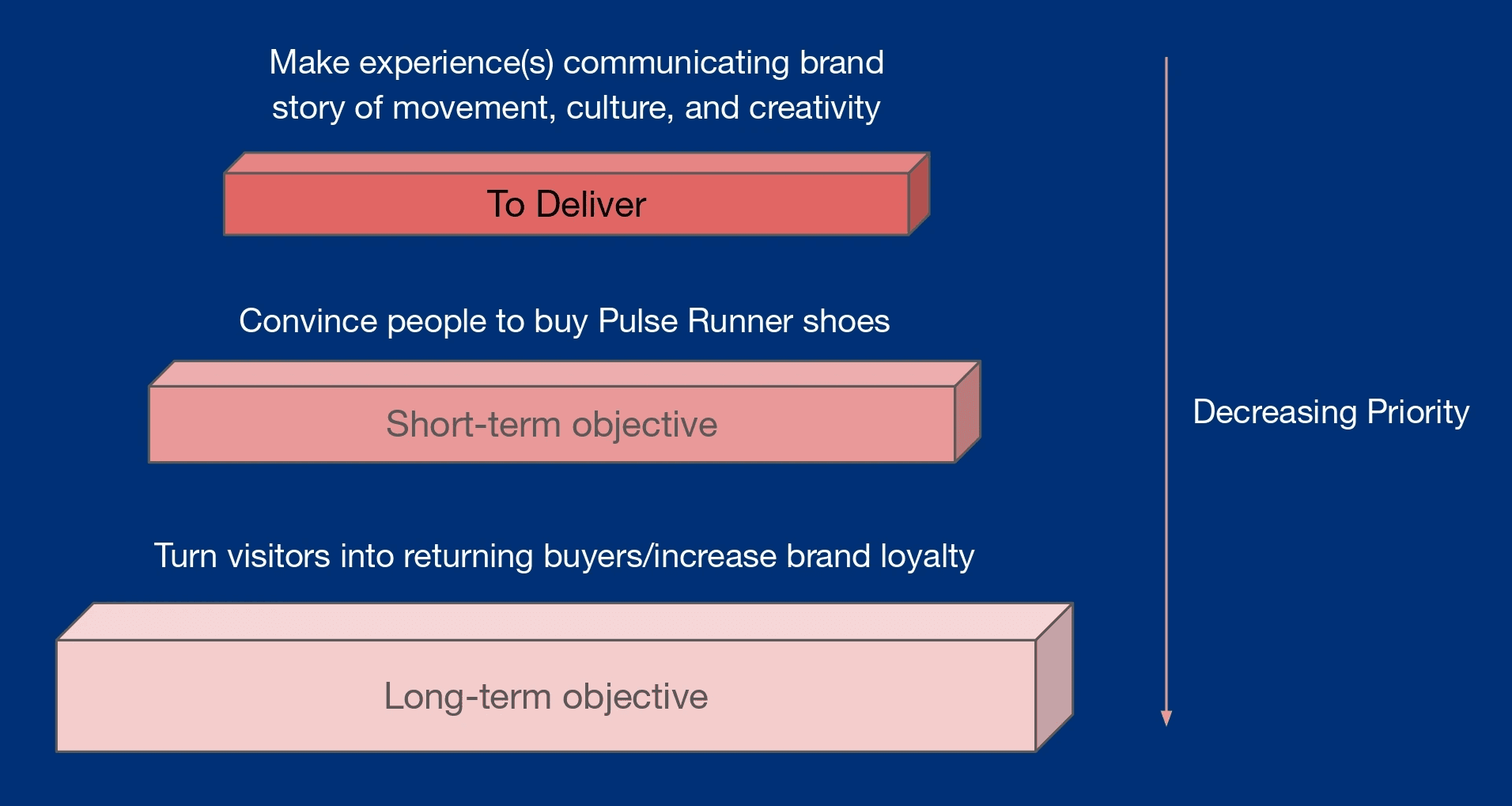 Make experience(s) communicating brand story of movement, culture, and creativity

To Deliver

Convince people to buy Pulse Runner shoes

Short-term objective

Turn visitors into returning buyers/increase brand loyalty

Long-term objective

Decreasing Priority